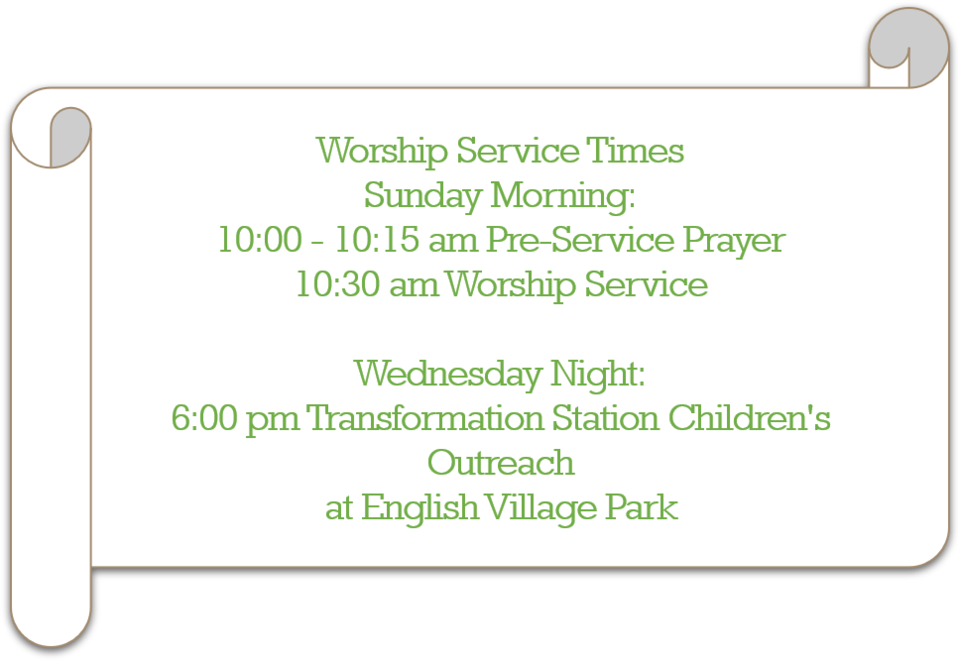 Worship Service Times
Sunday Morning:
10:00 - 10:15 am Pre-Service Prayer
10:30 am Worship Service

Wednesday Night:
6:00 pm Transformation Station Children's Outreach
at English Village Park